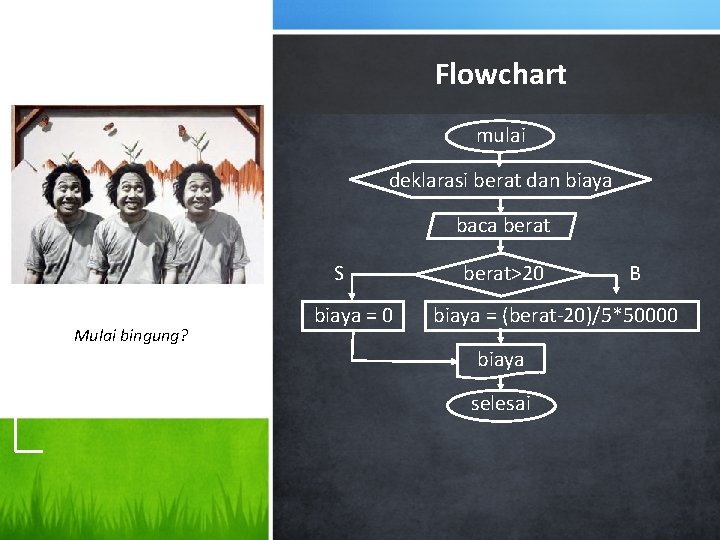 Mulai bingung?

Flowchart

mulai

deklarasi berat dan biaya

baca berat

S

berat>20

B

biaya = 0

biaya = (berat-20)/5*50000

biaya

selesai